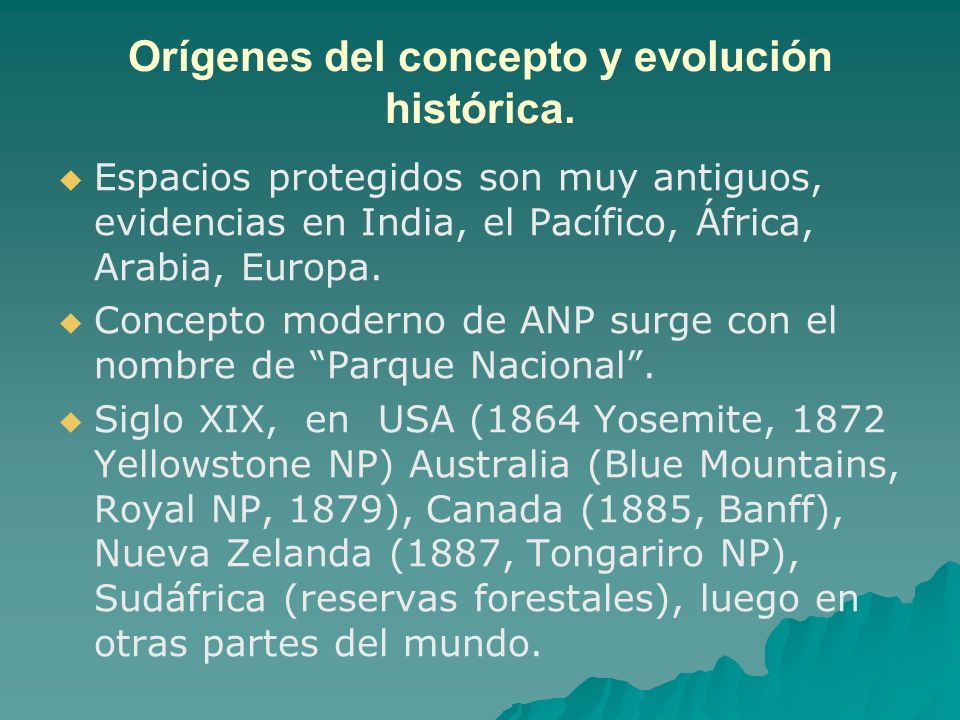 Orígenes del concepto y evolución histórica.

◆ Espacios protegidos son muy antiguos, evidencias en India, el Pacífico, África, Arabia, Europa.

◆ Concepto moderno de ANP surge con el nombre de “Parque Nacional”.

◆ Siglo XIX, en USA (1864 Yosemite, 1872 Yellowstone NP) Australia (Blue Mountains, Royal NP, 1879), Canada (1885, Banff), Nueva Zelanda (1887, Tongariro NP), Sudáfrica (reservas forestales), luego en otras partes del mundo.